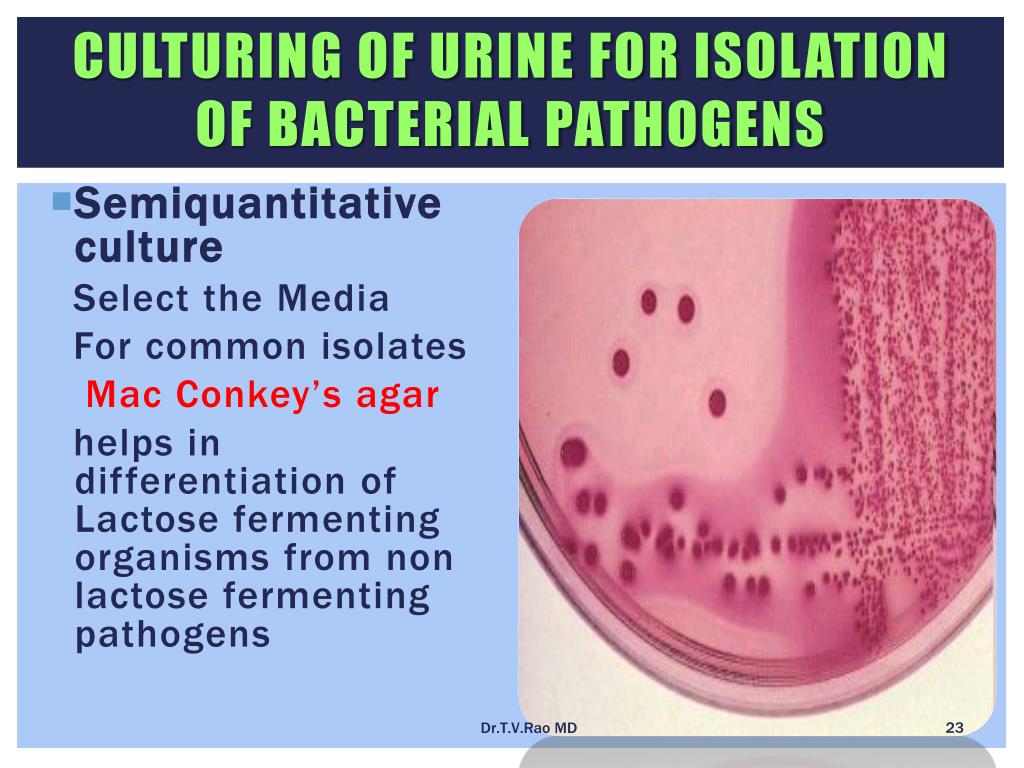 CULTURING OF URINE FOR ISOLATION OF BACTERIAL PATHOGENS

Semiquantitative culture

Select the Media

For common isolates

Mac Conkey's agar

helps in differentiation of Lactose fermenting organisms from non lactose fermenting pathogens

Dr.T.V.Rao MD

23